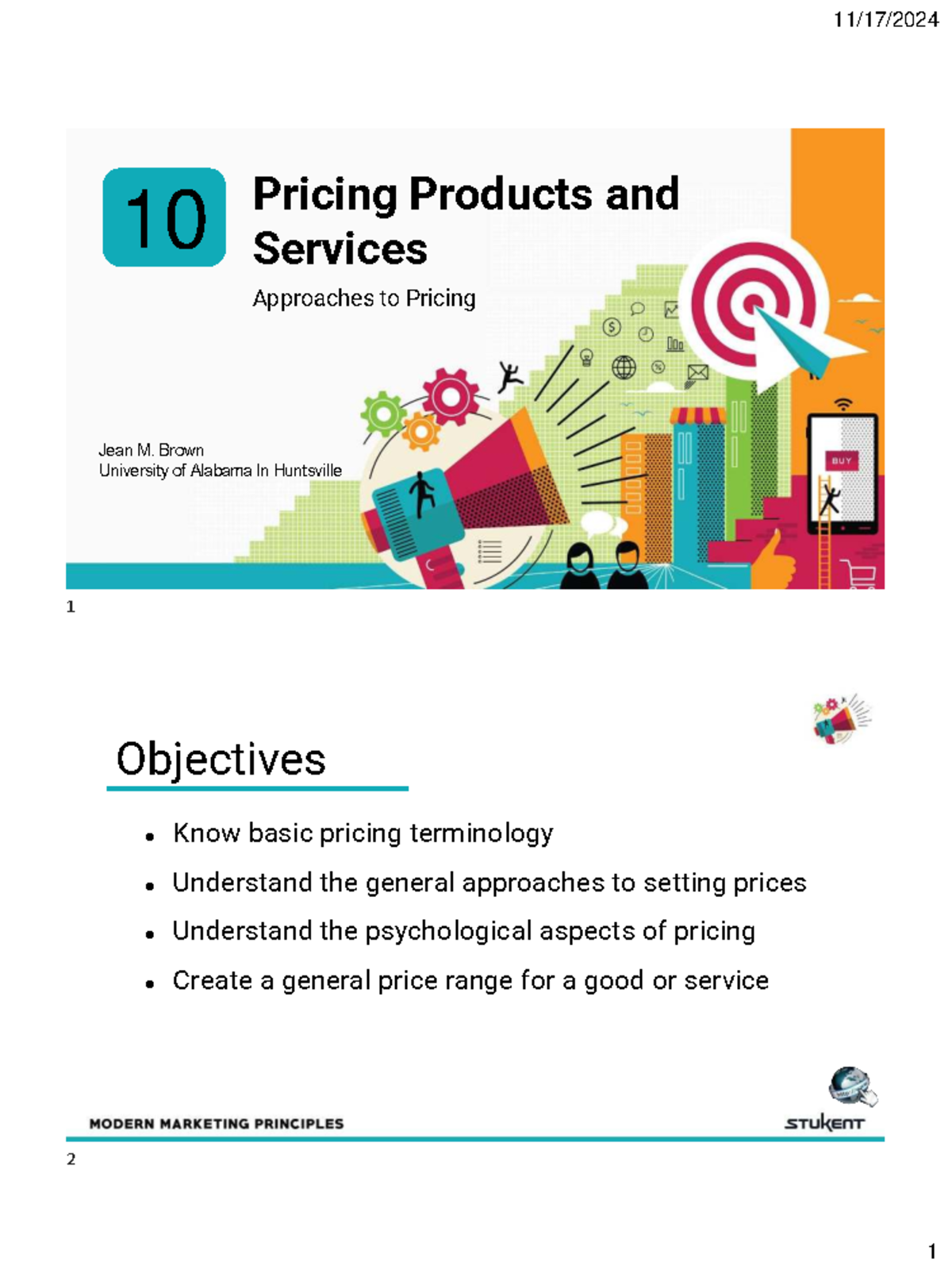 11/17/2024

10

Pricing Products and Services

Approaches to Pricing

Jean M. Brown
University of Alabama In Huntsville

BUY

1

Objectives

- Know basic pricing terminology
- Understand the general approaches to setting prices
- Understand the psychological aspects of pricing
- Create a general price range for a good or service

MODERN MARKETING PRINCIPLES

STUKENT

2

1